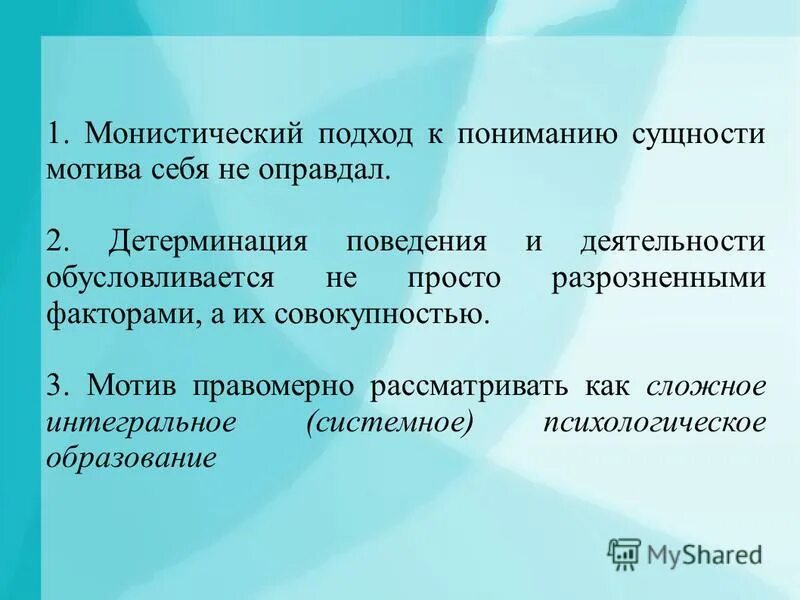 1. Монистический подход к пониманию сущности мотива себя не оправдал.

2. Детерминация поведения и деятельности обусловливается не просто разрозненными факторами, а их совокупностью.

3. Мотив правомерно рассматривать как сложное интегральное (системное) психологическое образование

MyShared